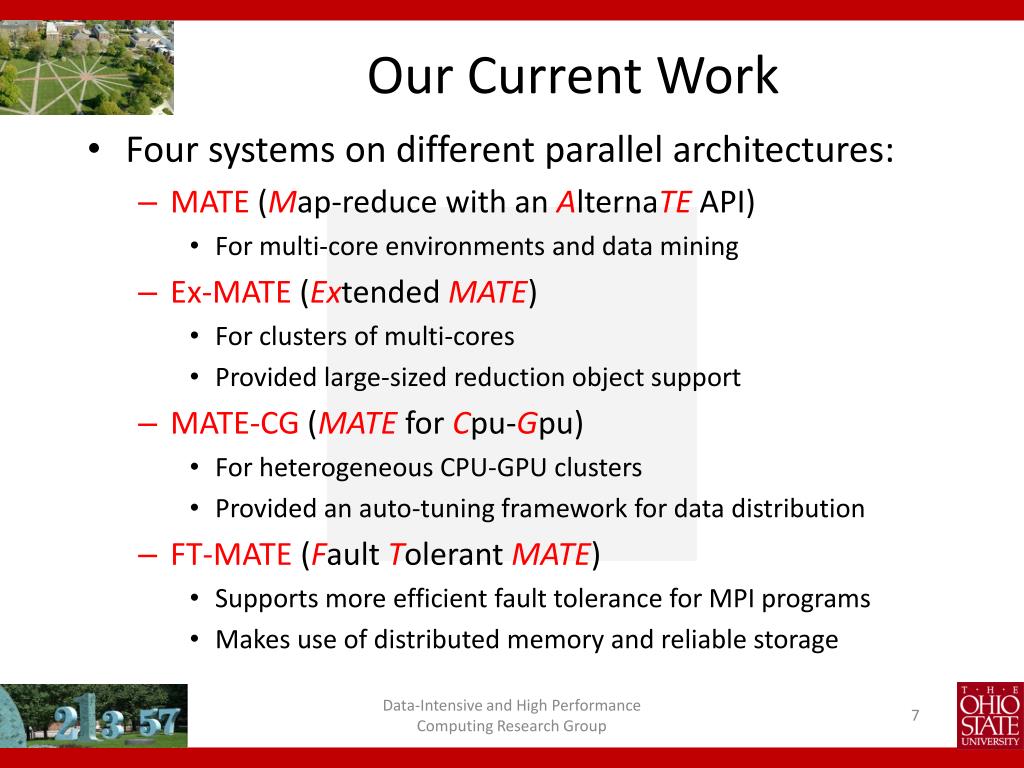 Our Current Work

• Four systems on different parallel architectures:
  – MATE (Map-reduce with an AlternaTE API)
    • For multi-core environments and data mining
  – Ex-MATE (Extended MATE)
    • For clusters of multi-cores
    • Provided large-sized reduction object support
  – MATE-CG (MATE for Cpu-Gpu)
    • For heterogeneous CPU-GPU clusters
    • Provided an auto-tuning framework for data distribution
  – FT-MATE (Fault Tolerant MATE)
    • Supports more efficient fault tolerance for MPI programs
    • Makes use of distributed memory and reliable storage

2 3 57

Data-Intensive and High Performance Computing Research Group

7

THE OHIO STATE UNIVERSITY